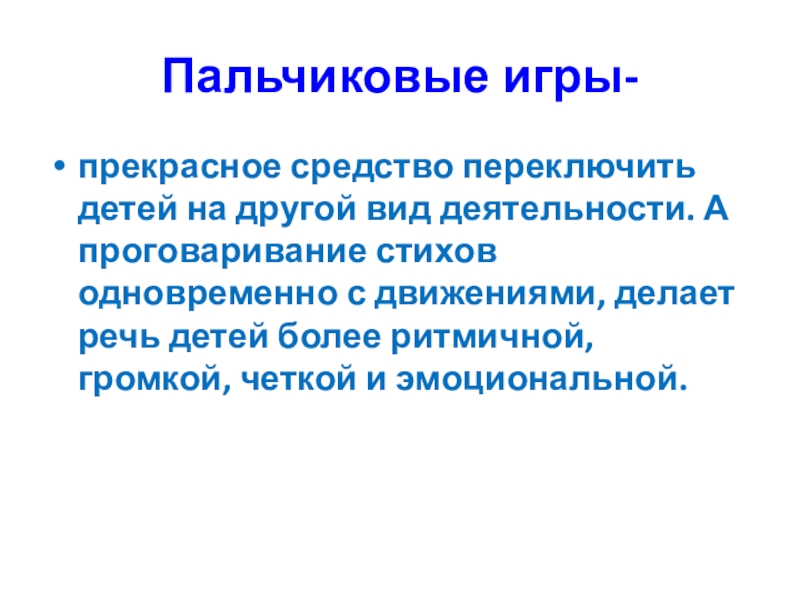 Пальчиковые игры-

• прекрасное средство переключить детей на другой вид деятельности. А проговаривание стихов одновременно с движениями, делает речь детей более ритмичной, громкой, четкой и эмоциональной.